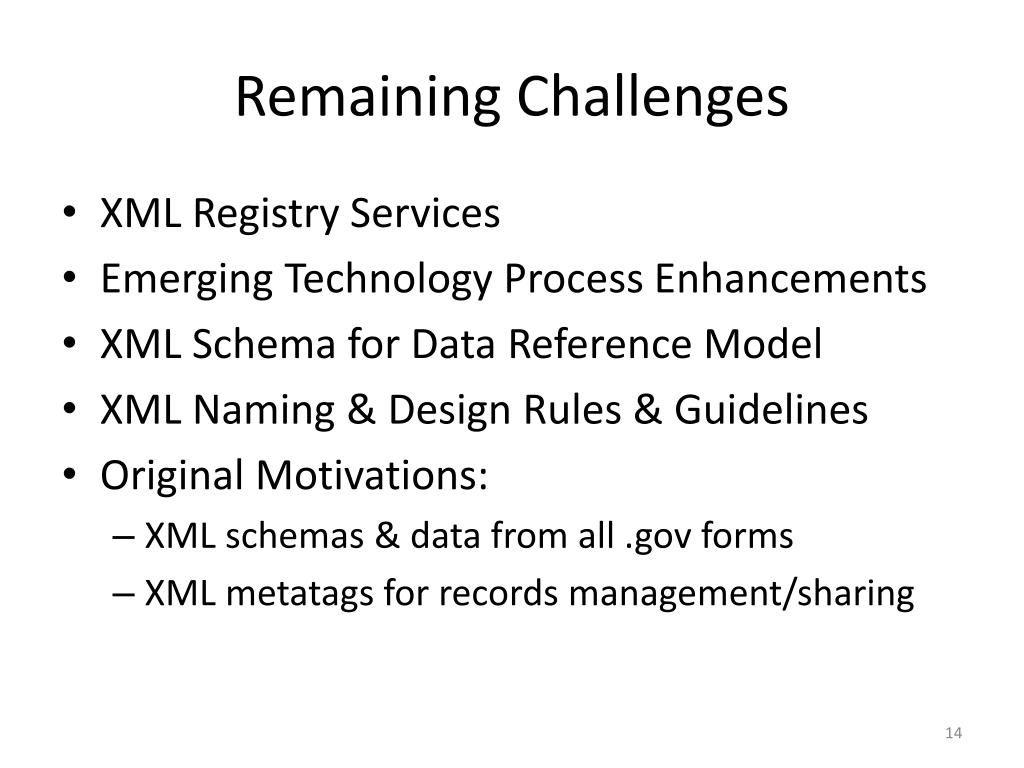 Remaining Challenges

• XML Registry Services
• Emerging Technology Process Enhancements
• XML Schema for Data Reference Model
• XML Naming & Design Rules & Guidelines
• Original Motivations:
– XML schemas & data from all .gov forms
– XML metatags for records management/sharing

14